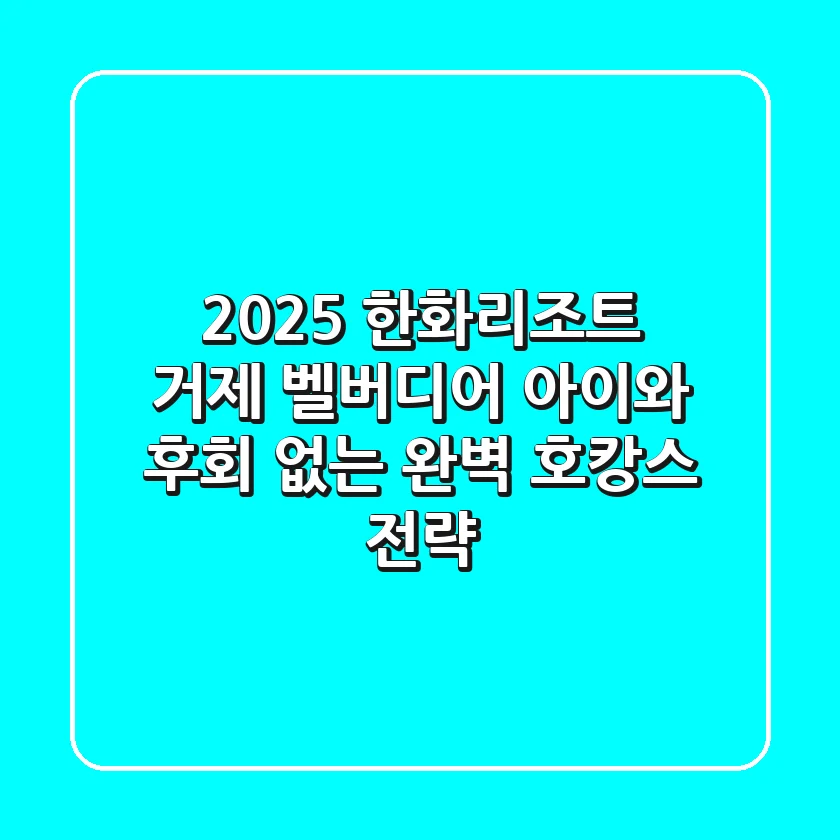 2025 한화리조트 거제 벨버디어 아이와 후회 없는 완벽 호캉스 전략